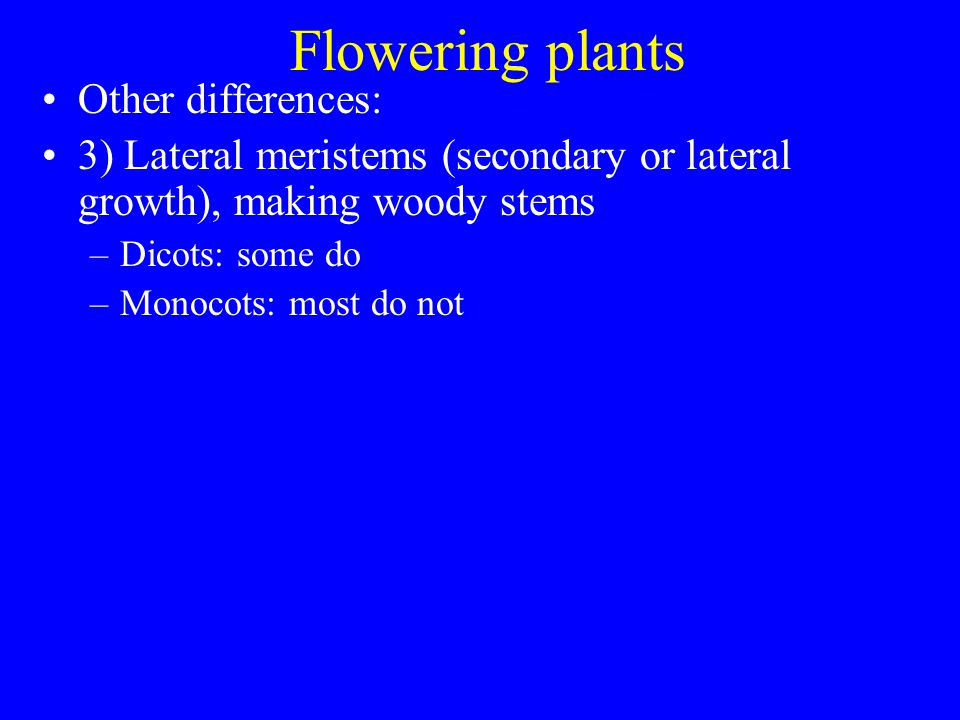 Flowering plants

• Other differences:

• 3) Lateral meristems (secondary or lateral growth), making woody stems

– Dicots: some do

– Monocots: most do not